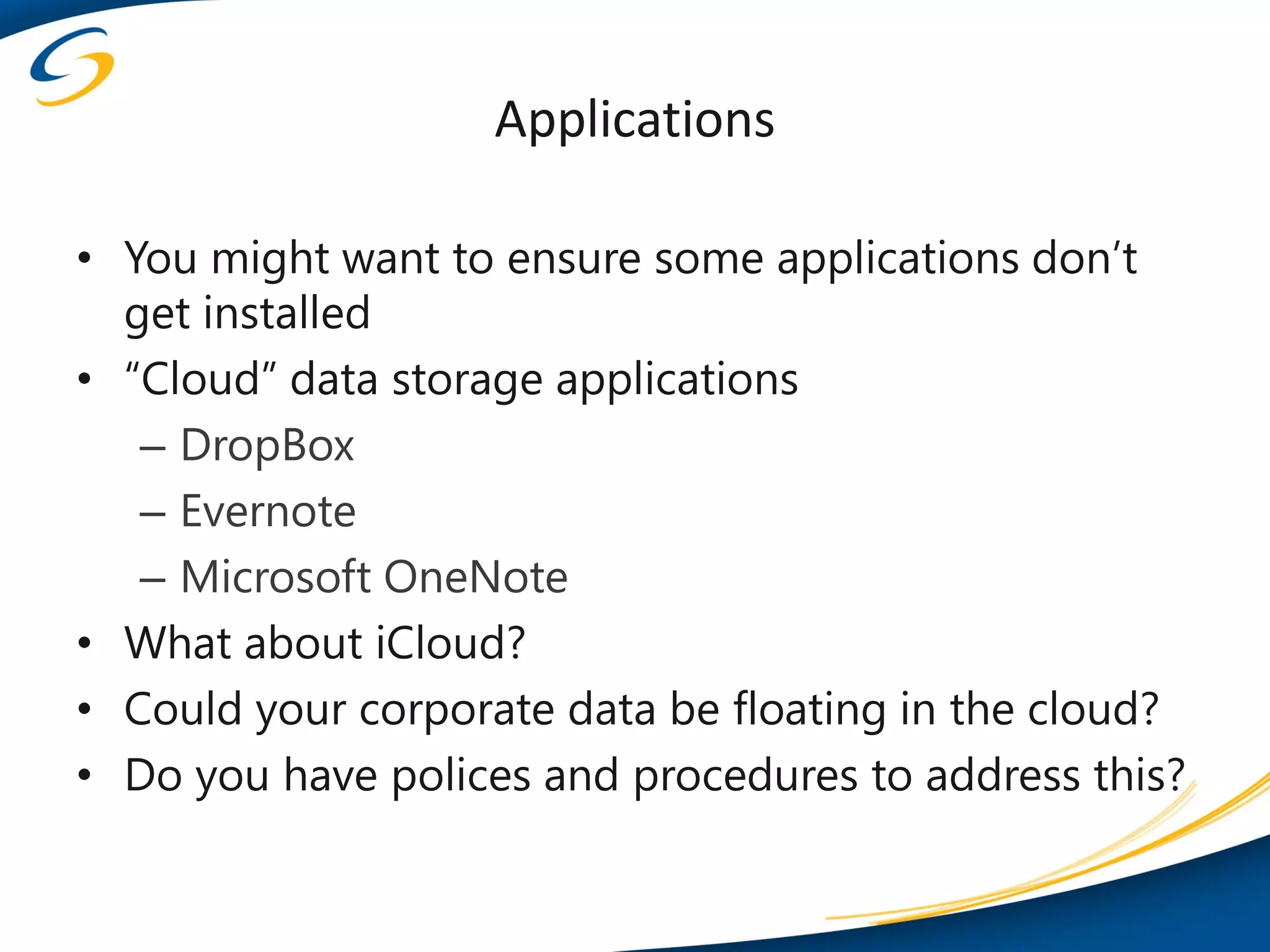 Applications

• You might want to ensure some applications don’t get installed
• “Cloud” data storage applications
  – DropBox
  – Evernote
  – Microsoft OneNote
• What about iCloud?
• Could your corporate data be floating in the cloud?
• Do you have polices and procedures to address this?